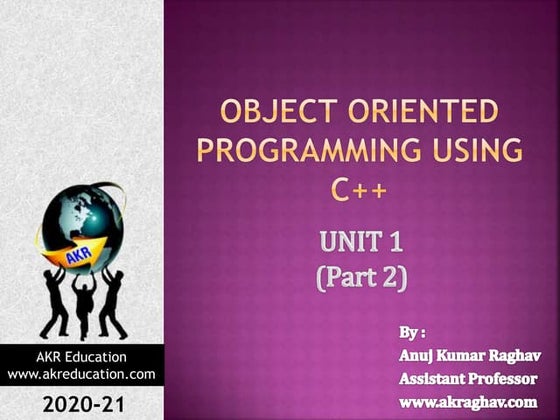 AKR

AKR Education
www.akreducation.com

2020-21

OBJECT ORIENTED PROGRAMMING USING C++

UNIT 1
(Part 2)

By :
Anuj Kumar Raghav
Assistant Professor
www.akraghav.com